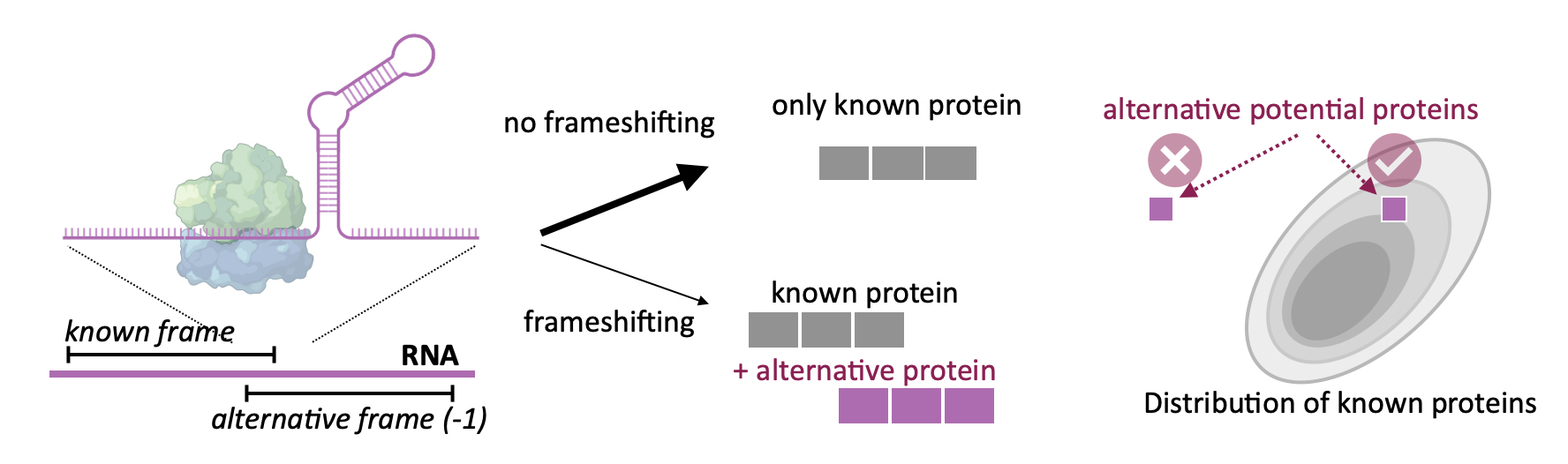 known frame
RNA
alternative frame (-1)
no frameshifting
frameshifting
only known protein
known protein
+ alternative protein
alternative potential proteins
Distribution of known proteins